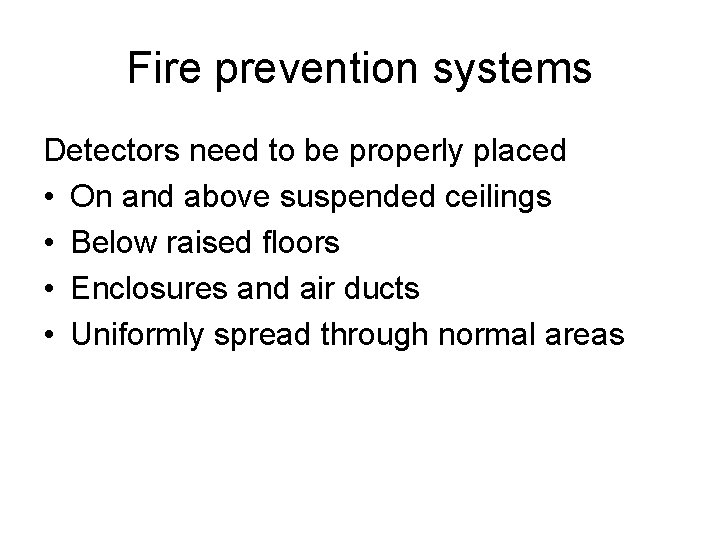 Fire prevention systems

Detectors need to be properly placed

• On and above suspended ceilings
• Below raised floors
• Enclosures and air ducts
• Uniformly spread through normal areas